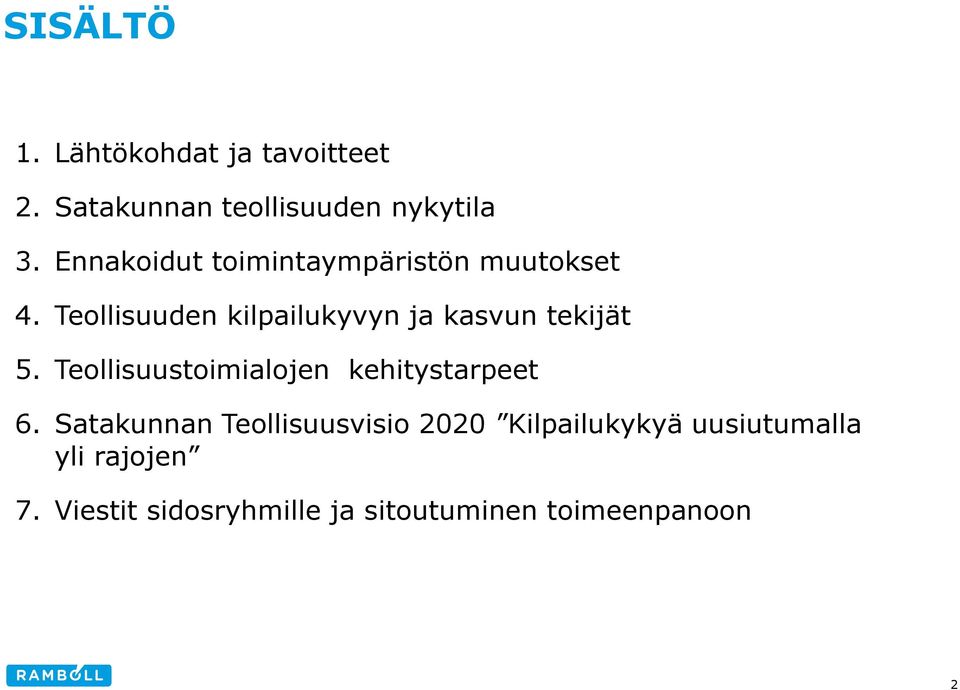 SISÄLTÖ

1. Lähtökohdat ja tavoitteet
2. Satakunnan teollisuuden nykytila
3. Ennakoidut toimintaympäristön muutokset
4. Teollisuuden kilpailukyvyn ja kasvun tekijät
5. Teollisuustoimialojen kehitystarpeet
6. Satakunnan Teollisuusvisio 2020 ”Kilpailukykyä uusiutumalla yli rajojen”
7. Viestit sidosryhmille ja sitoutuminen toimeenpanoon

RAMBOLL

2